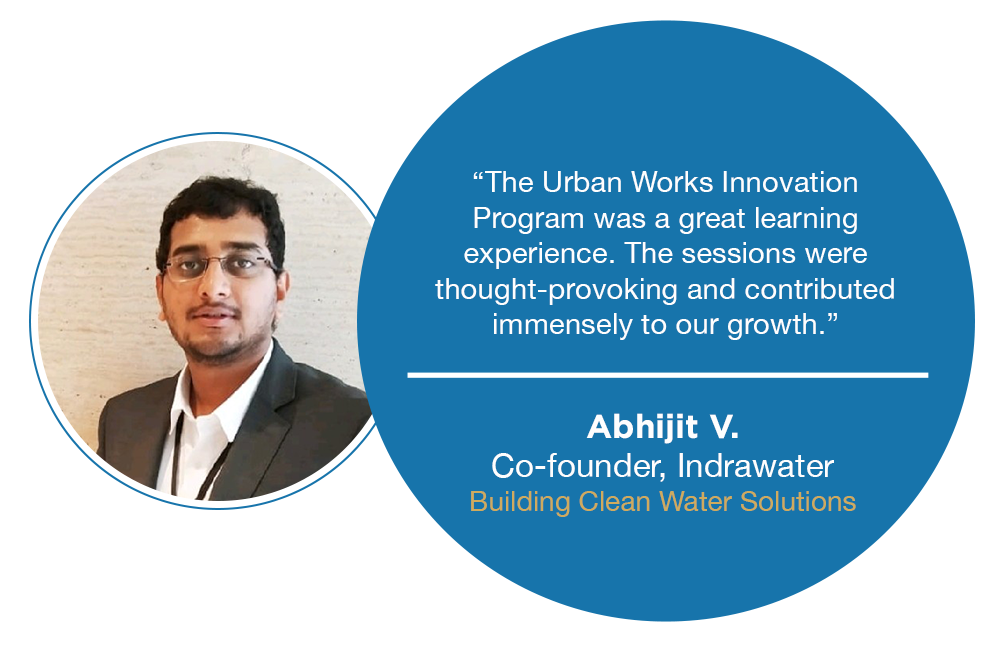 “The Urban Works Innovation Program was a great learning experience. The sessions were thought-provoking and contributed immensely to our growth.”

Abhijit V.
Co-founder, Indrawater
Building Clean Water Solutions